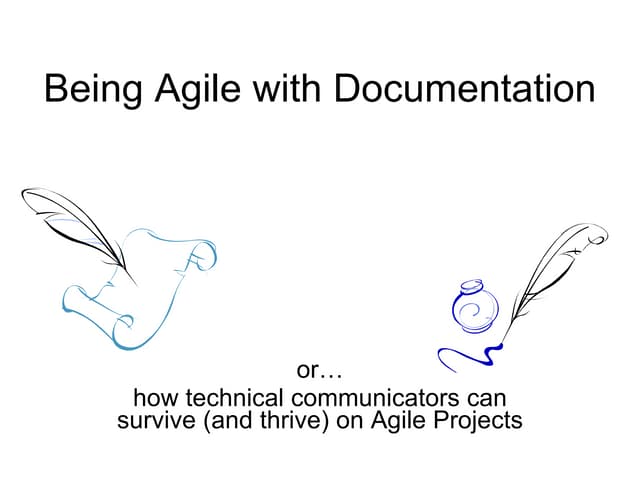 Being Agile with Documentation

or…
how technical communicators can survive (and thrive) on Agile Projects